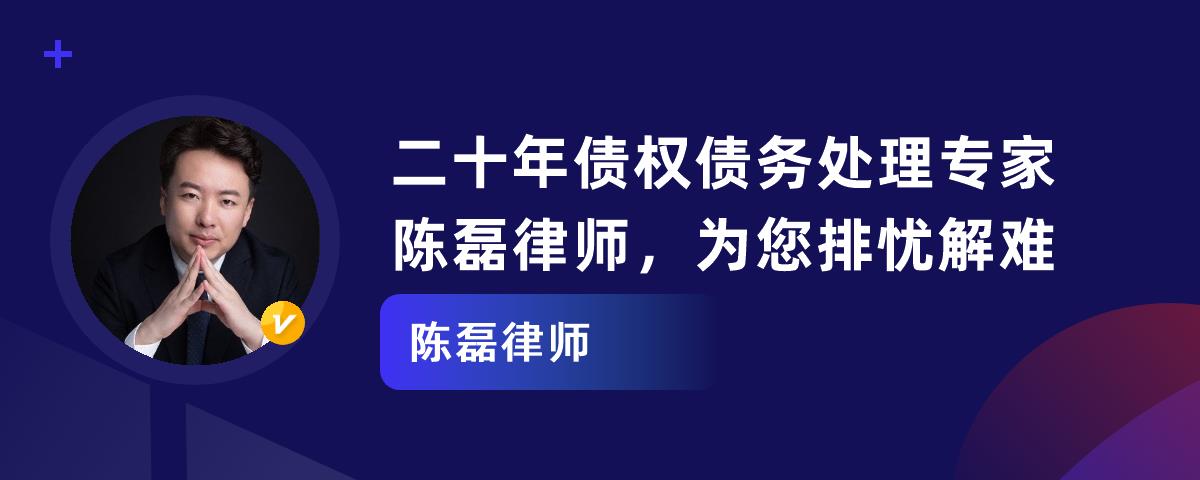 二十年债权债务处理专家
陈磊律师，为您排忧解难

陈磊律师